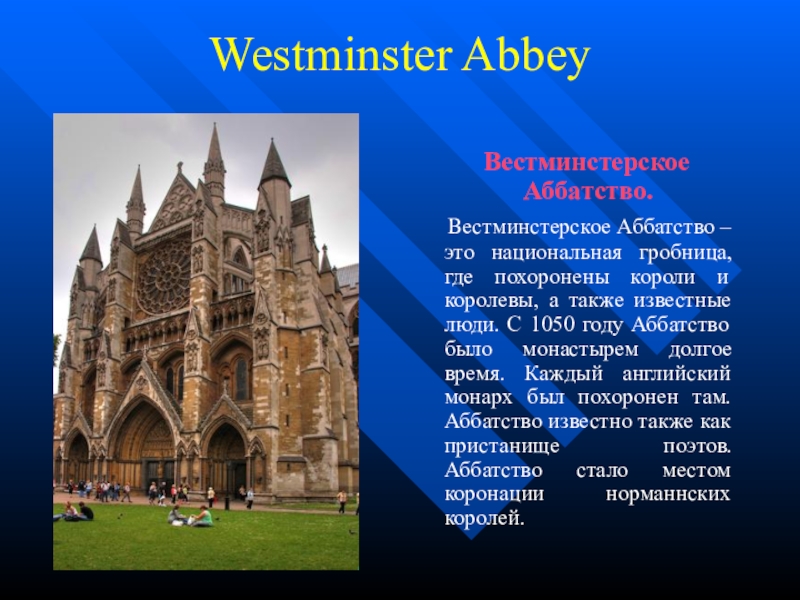 Westminster Abbey

Вестминстерское Аббатство.

Вестминстерское Аббатство – это национальная гробница, где похоронены короли и королевы, а также известные люди. С 1050 году Аббатство было монастырем долгое время. Каждый английский монарх был похоронен там. Аббатство известно также как пристанище поэтов. Аббатство стало местом коронации норманнских королей.